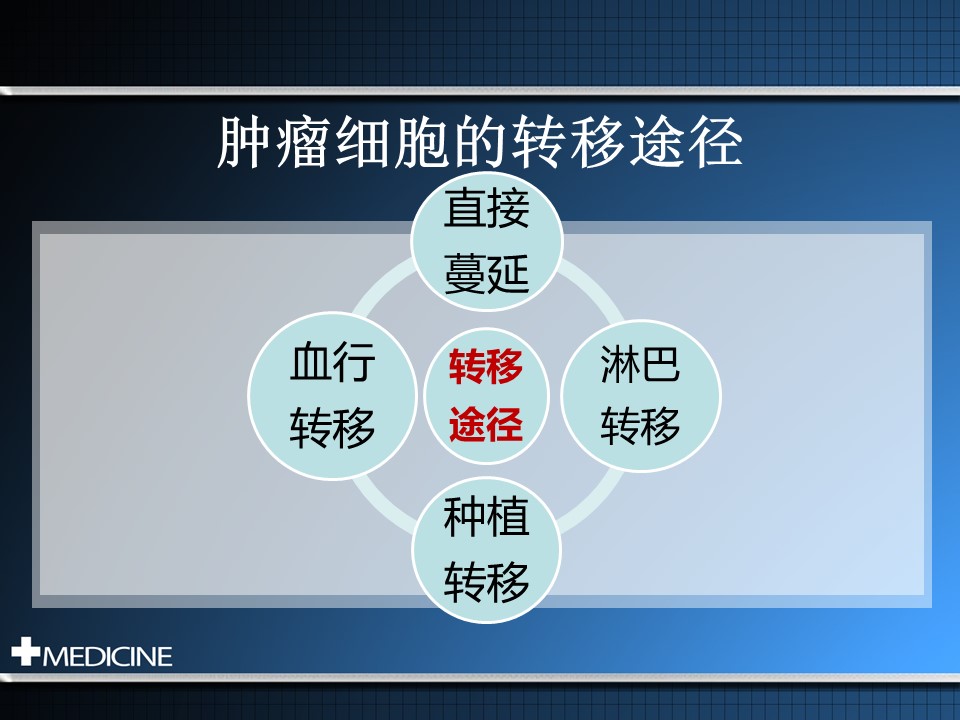 肿瘤细胞的转移途径

直接蔓延

血行转移

转移途径

淋巴转移

种植转移

MEDICINE